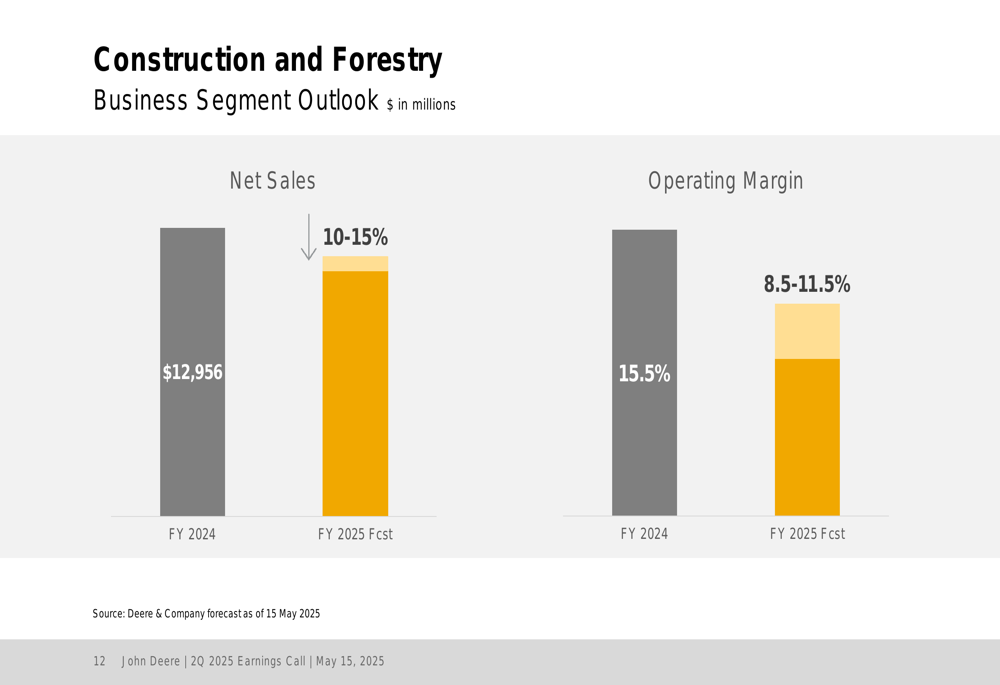 Construction and Forestry

Business Segment Outlook $ in millions

Net Sales

$12,956

10-15%

FY 2024

FY 2025 Fcst

Operating Margin

15.5%

8.5-11.5%

FY 2024

FY 2025 Fcst

Source: Deere & Company forecast as of 15 May 2025

12 John Deere | 2Q 2025 Earnings Call | May 15, 2025